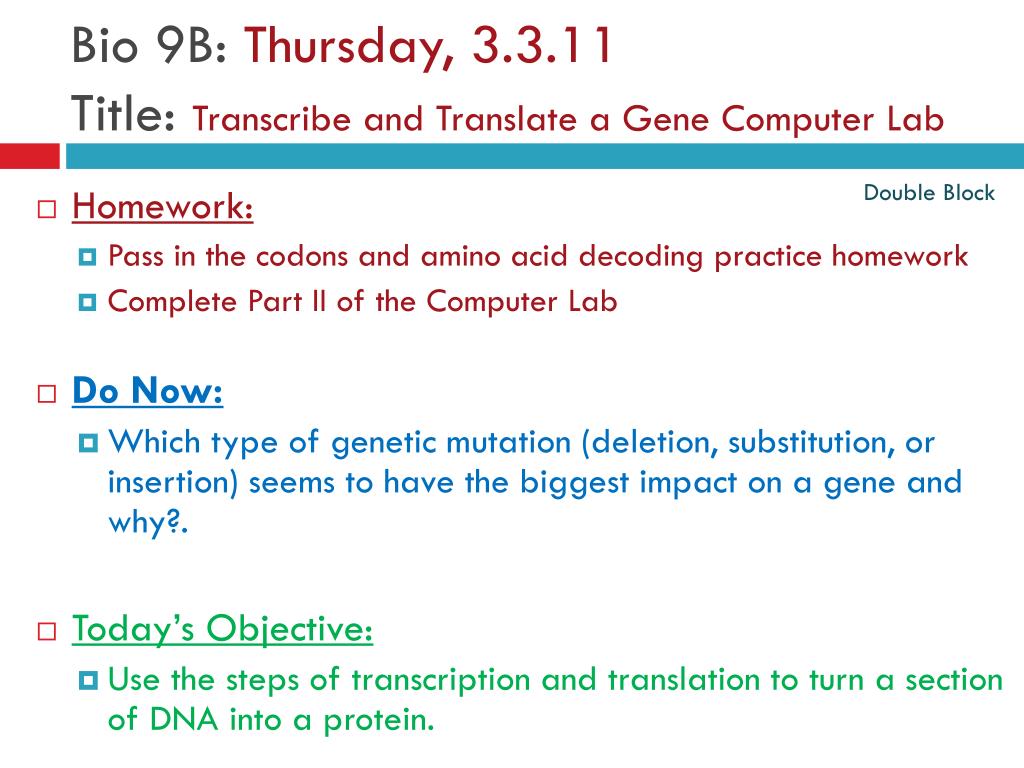 Bio 9B: Thursday, 3.3.11
Title: Transcribe and Translate a Gene Computer Lab

Double Block

Homework:
Pass in the codons and amino acid decoding practice homework
Complete Part II of the Computer Lab

Do Now:
Which type of genetic mutation (deletion, substitution, or insertion) seems to have the biggest impact on a gene and why?.

Today's Objective:
Use the steps of transcription and translation to turn a section of DNA into a protein.